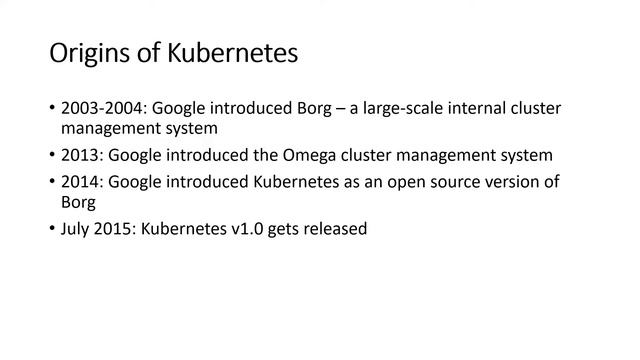 Origins of Kubernetes

• 2003-2004: Google introduced Borg – a large-scale internal cluster management system

• 2013: Google introduced the Omega cluster management system

• 2014: Google introduced Kubernetes as an open source version of Borg

• July 2015: Kubernetes v1.0 gets released